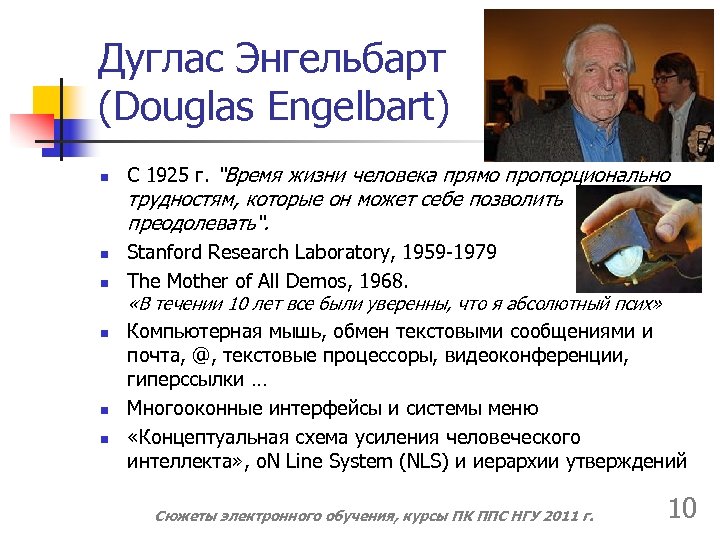 Дуглас Энгельбарт (Douglas Engelbart)

- С 1925 г. "Время жизни человека прямо пропорционально трудностям, которые он может себе позволить преодолевать".
- Stanford Research Laboratory, 1959-1979
- The Mother of All Demos, 1968.
«В течении 10 лет все были уверенны, что я абсолютный псих»
- Компьютерная мышь, обмен текстовыми сообщениями и почта, @, текстовые процессоры, видеоконференции, гиперссылки …
- Многооконные интерфейсы и системы меню
- «Концептуальная схема усиления человеческого интеллекта», oN Line System (NLS) и иерархии утверждений

Сюжеты электронного обучения, курсы ПК ППС НГУ 2011 г.

10